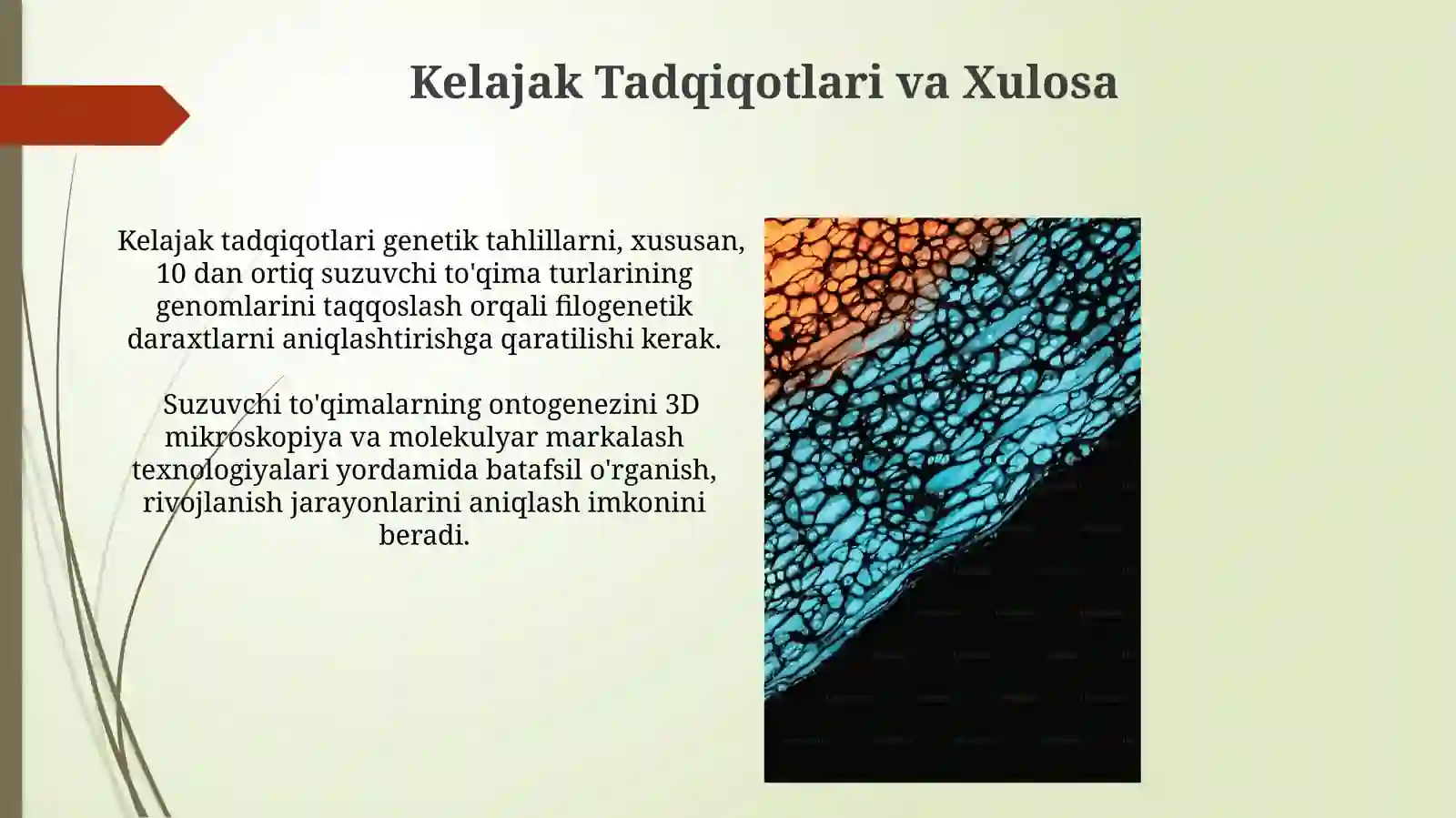 Kelajak Tadqiqotlari va Xulosa

Kelajak tadqiqotlari genetik tahlillarni, xususan, 10 dan ortiq suzuvchi to'qima turlarining genomlarini taqqoslash orqali filogenetik daraxtlarni aniqlashtirishga qaratilishi kerak.

Suzuvchi to'qimalarning ontogenezini 3D mikroskopiya va molekulyar markalash texnologiyalari yordamida batafsil o'rganish, rivojlanish jarayonlarini aniqlash imkonini beradi.